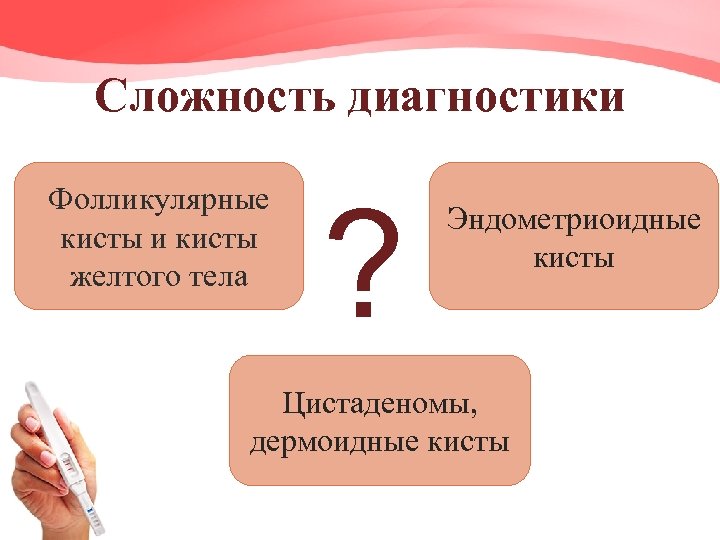 Сложность диагностики

Фолликулярные кисты и кисты желтого тела

?

Эндометриоидные кисты

Цистаденомы, дермоидные кисты